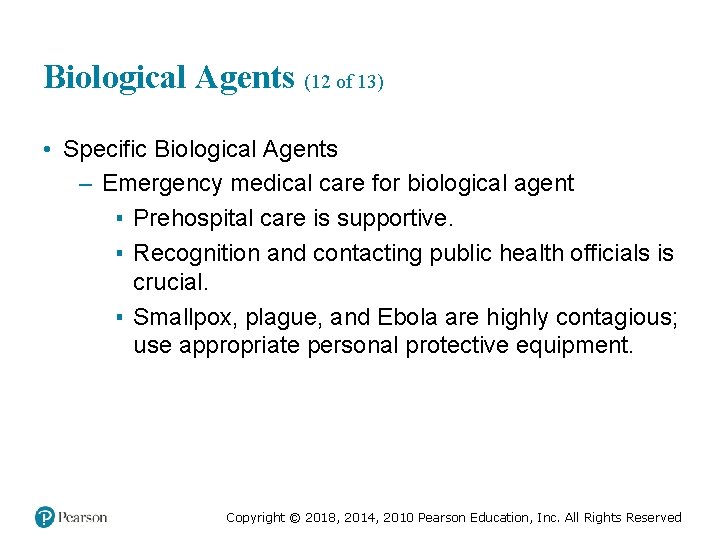 Biological Agents (12 of 13)

• Specific Biological Agents
– Emergency medical care for biological agent
▪ Prehospital care is supportive.
▪ Recognition and contacting public health officials is crucial.
▪ Smallpox, plague, and Ebola are highly contagious; use appropriate personal protective equipment.

Pearson

Copyright © 2018, 2014, 2010 Pearson Education, Inc. All Rights Reserved